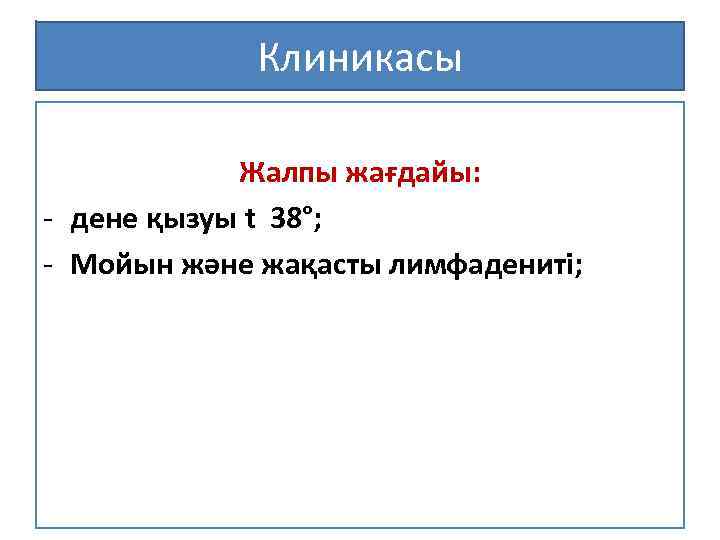 Клиникасы

Жалпы жағдайы:

- дене қызуы t 38°;
- Мойын және жақасты лимфадениті;